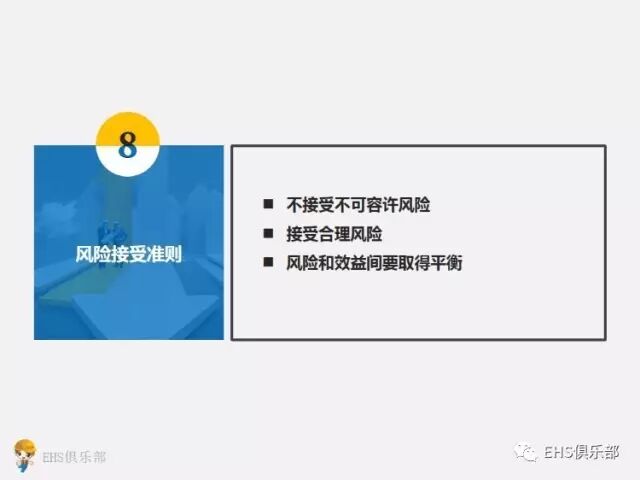 8

风险接受准则

■ 不接受不可容许风险
■ 接受合理风险
■ 风险和效益间要取得平衡

EHS俱乐部

EHS俱乐部